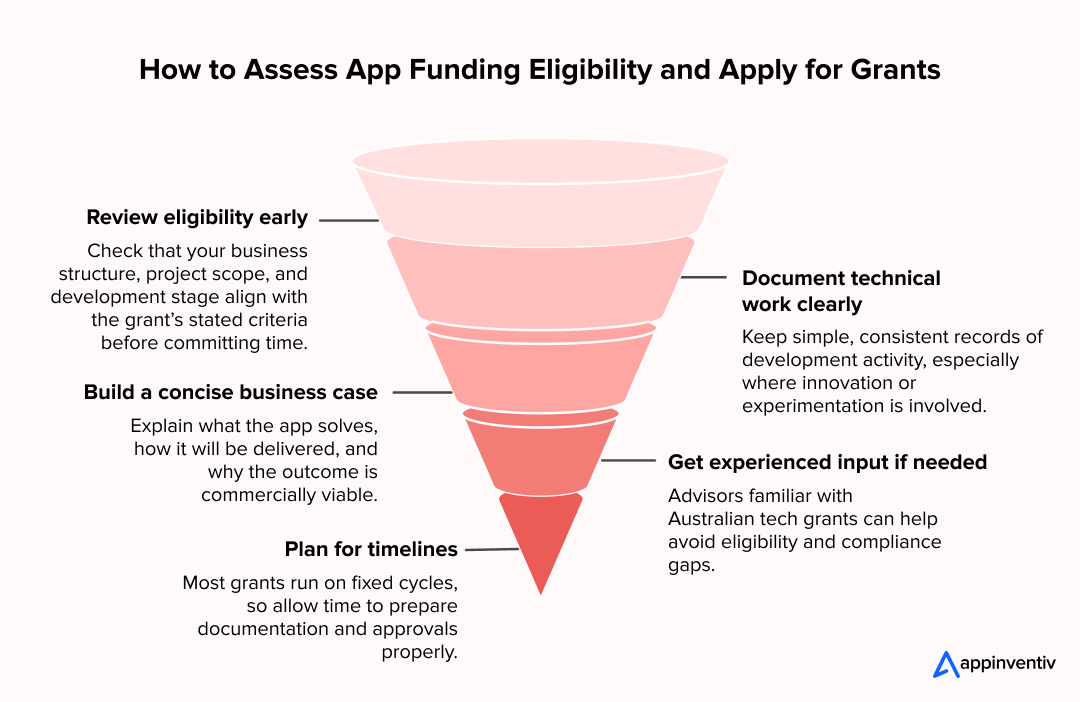 How to Assess App Funding Eligibility and Apply for Grants

Review eligibility early

Check that your business structure, project scope, and development stage align with the grant's stated criteria before committing time.

Document technical work clearly

Keep simple, consistent records of development activity, especially where innovation or experimentation is involved.

Build a concise business case

Explain what the app solves, how it will be delivered, and why the outcome is commercially viable.

Get experienced input if needed

Advisors familiar with Australian tech grants can help avoid eligibility and compliance gaps.

Plan for timelines

Most grants run on fixed cycles, so allow time to prepare documentation and approvals properly.

appinventiv